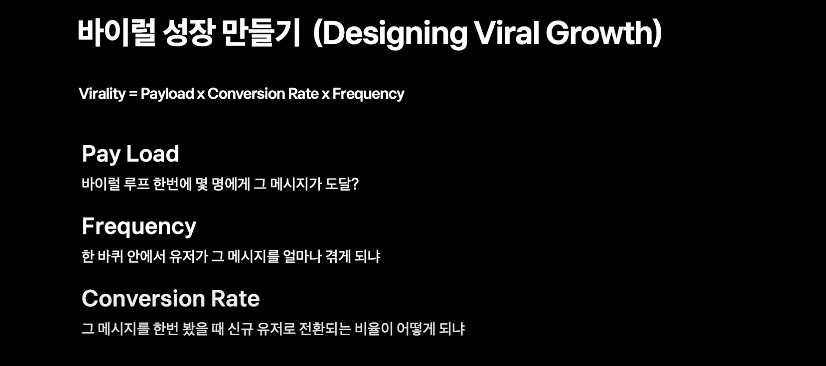 바이럴 성장 만들기 (Designing Viral Growth)

Virality = Payload x Conversion Rate x Frequency

Pay Load

바이럴 루프 한번에 몇 명에게 그 메시지가 도달?

Frequency

한 바퀴 안에서 유저가 그 메시지를 얼마나 겪게 되냐

Conversion Rate

그 메시지를 한번 봤을 때 신규 유저로 전환되는 비율이 어떻게 되냐